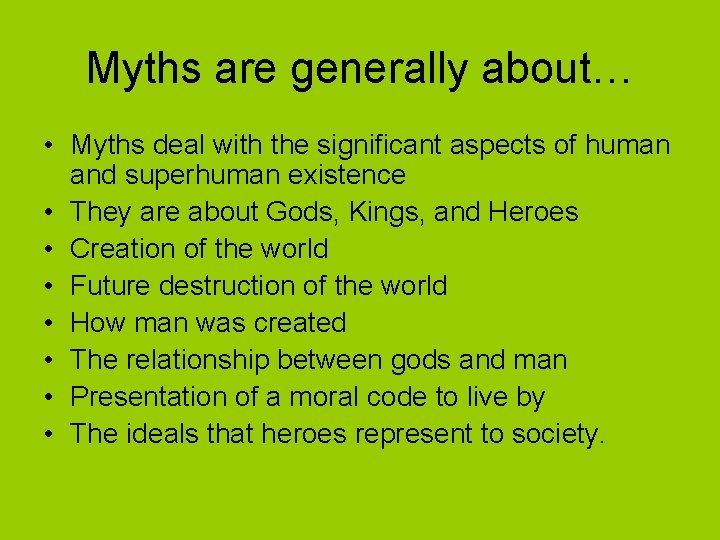 Myths are generally about…

• Myths deal with the significant aspects of human and superhuman existence
• They are about Gods, Kings, and Heroes
• Creation of the world
• Future destruction of the world
• How man was created
• The relationship between gods and man
• Presentation of a moral code to live by
• The ideals that heroes represent to society.